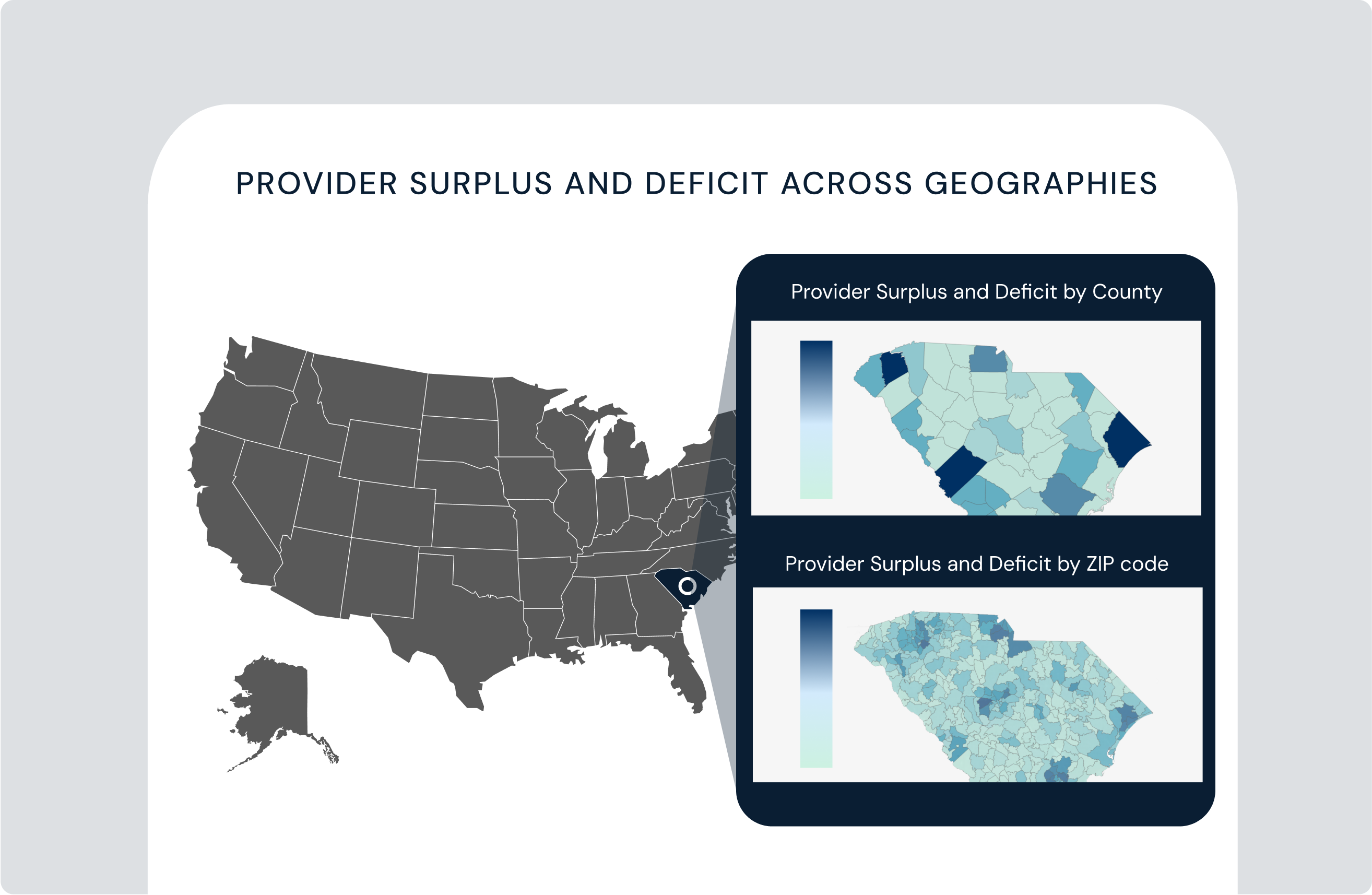 PROVIDER SURPLUS AND DEFICIT ACROSS GEOGRAPHIES

Provider Surplus and Deficit by County

Provider Surplus and Deficit by ZIP code